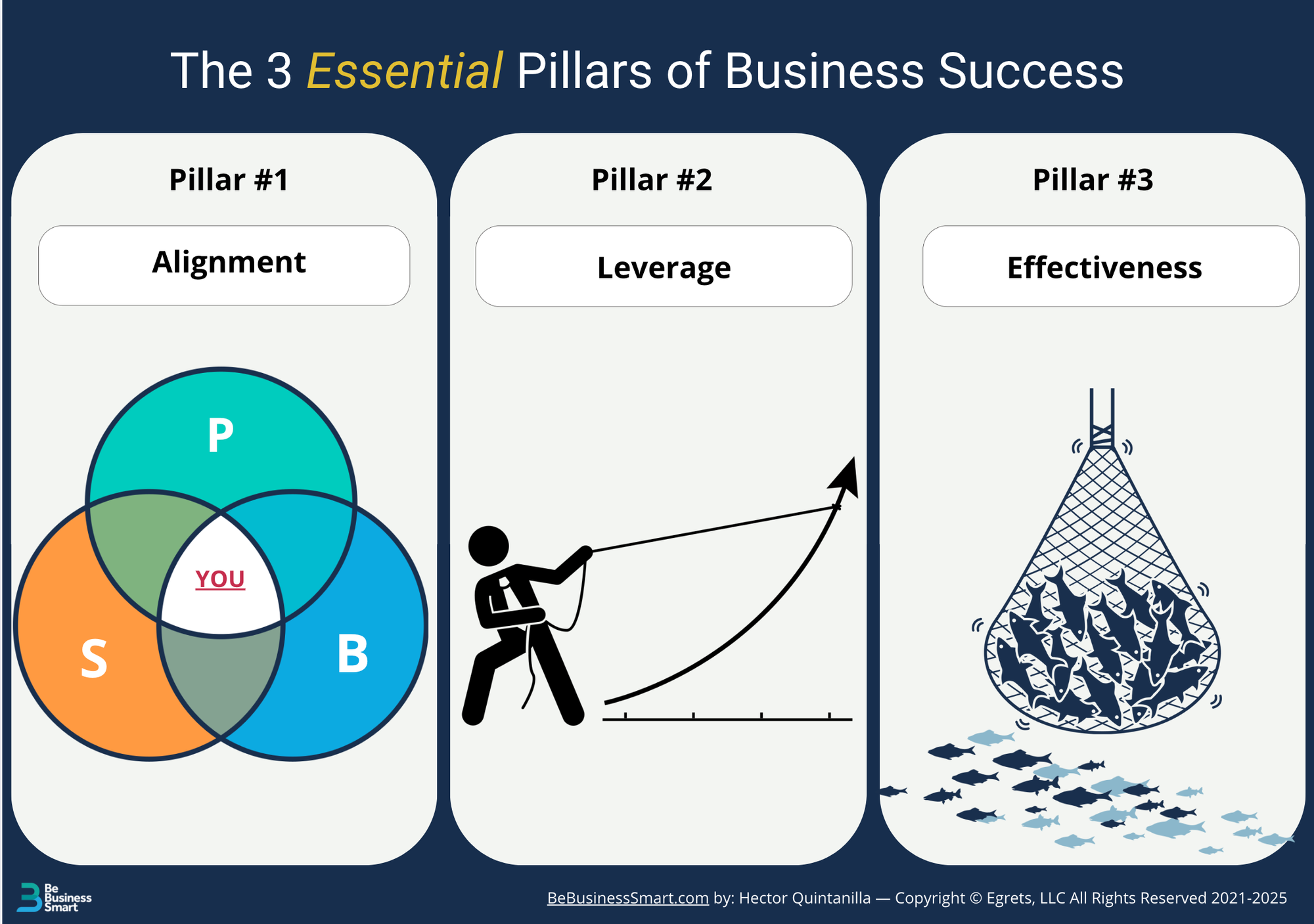 The 3 Essential Pillars of Business Success

Pillar #1

Alignment

P

YOU

S

B

Pillar #2

Leverage

Pillar #3

Effectiveness

Be Business Smart

BeBusinessSmart.com by: Hector Quintanilla — Copyright © Egrets, LLC All Rights Reserved 2021-2025